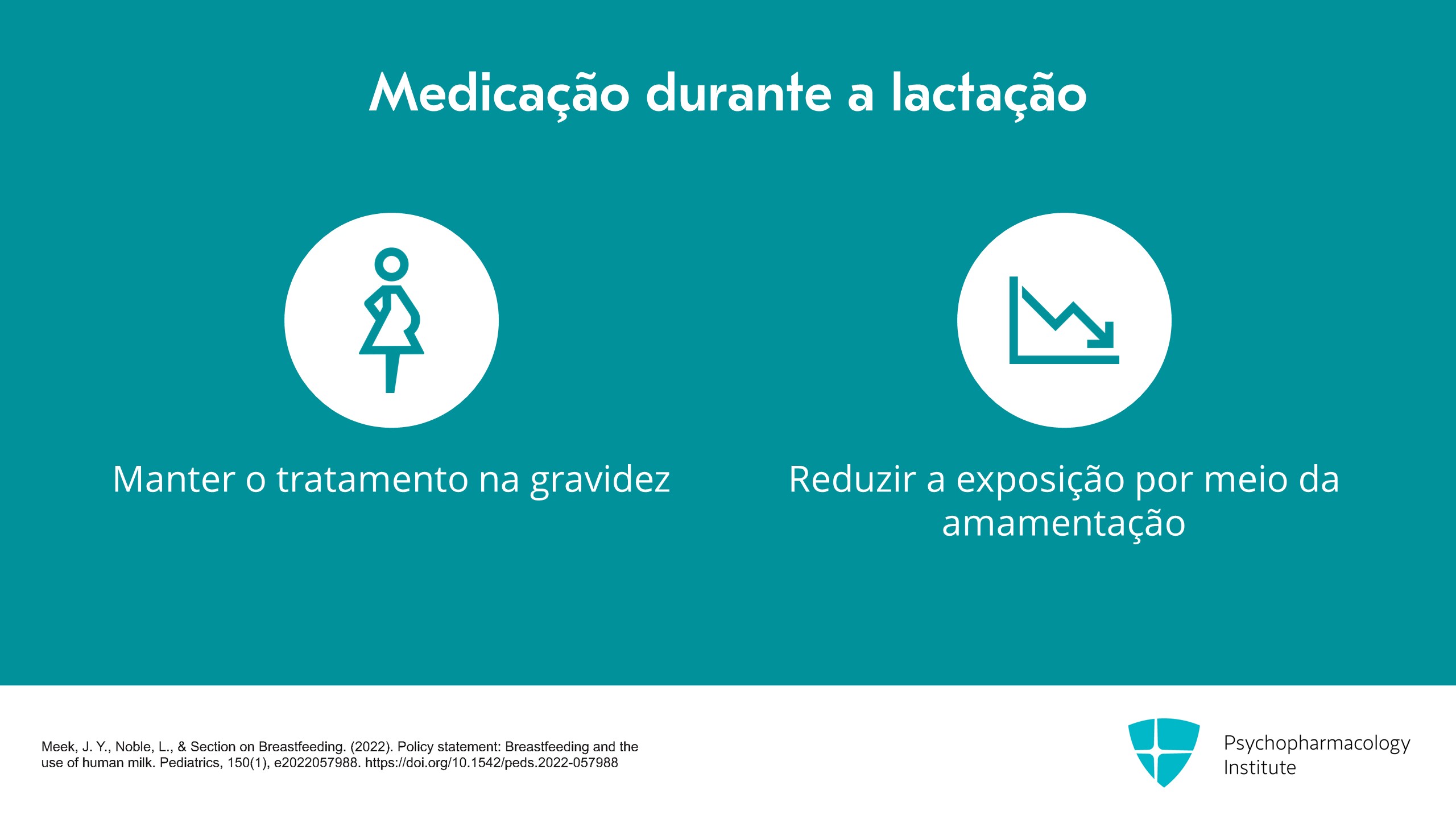 Medicação durante a lactação

Manter o tratamento na gravidez

Reduzir a exposição por meio da amamentação

Meek, J. Y., Noble, L., & Section on Breastfeeding. (2022). Policy statement: Breastfeeding and the use of human milk. Pediatrics, 150(1), e2022057988. https://doi.org/10.1542/peds.2022-057988

Psychopharmacology
Institute